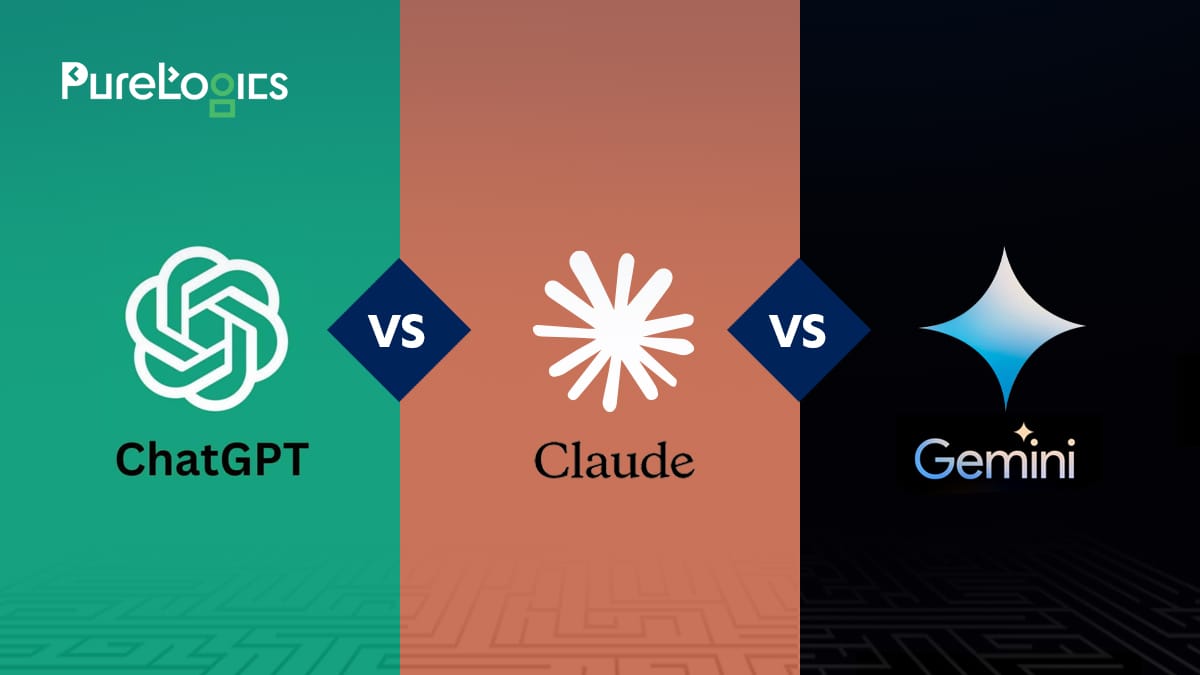 PureLogics

ChatGPT

VS

Claude

VS

Gemini